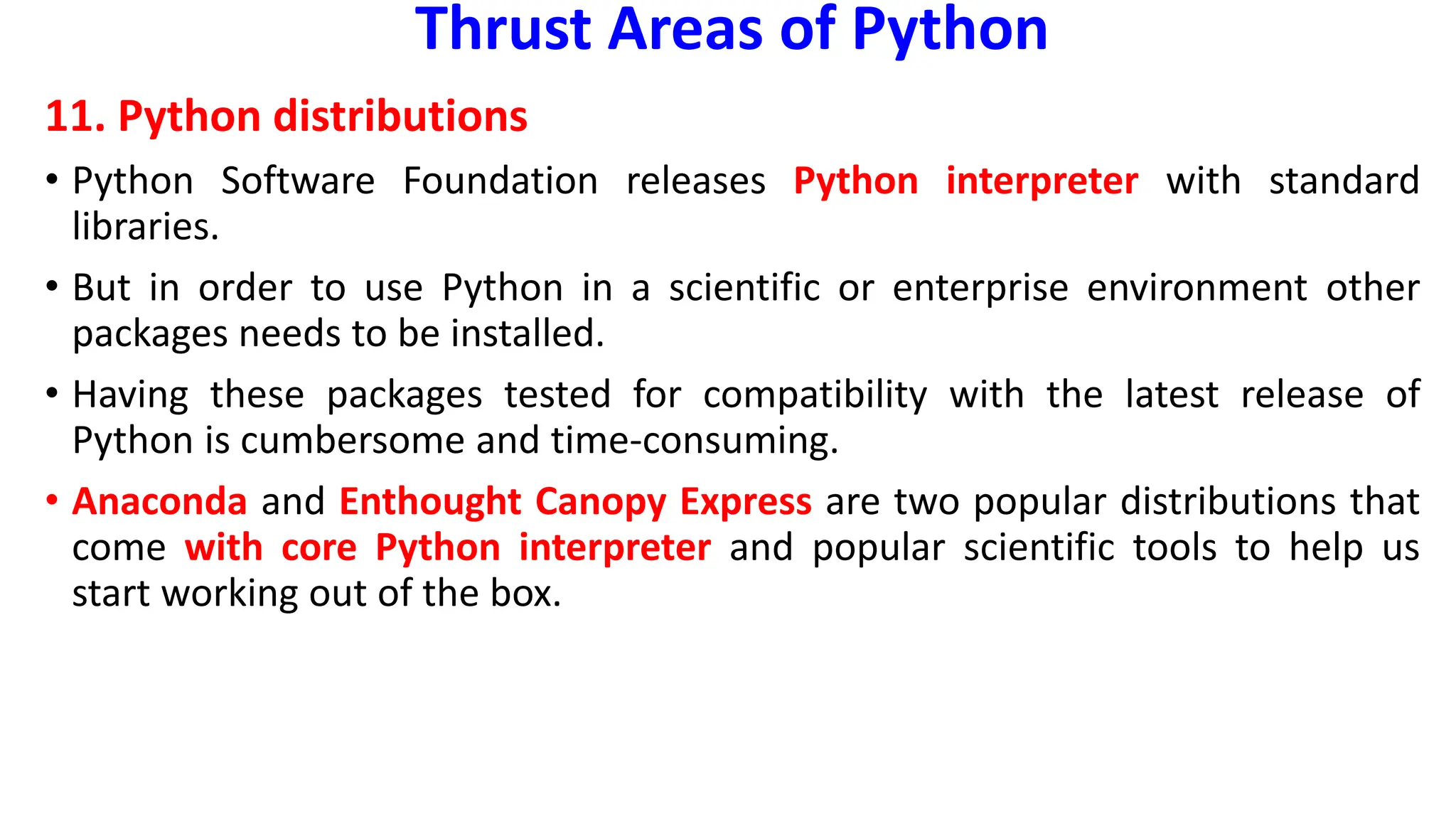 Thrust Areas of Python

11. Python distributions

• Python Software Foundation releases Python interpreter with standard libraries.

• But in order to use Python in a scientific or enterprise environment other packages needs to be installed.

• Having these packages tested for compatibility with the latest release of Python is cumbersome and time-consuming.

• Anaconda and Enthought Canopy Express are two popular distributions that come with core Python interpreter and popular scientific tools to help us start working out of the box.